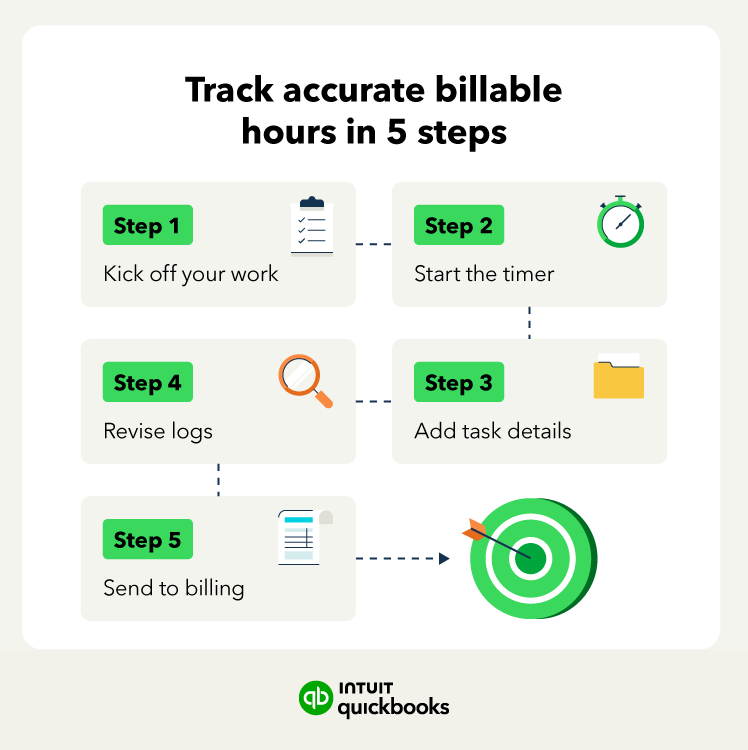 Track accurate billable hours in 5 steps

Step 1
Kick off your work

Step 2
Start the timer

Step 3
Add task details

Step 4
Revise logs

Step 5
Send to billing

INTUIT quickbooks